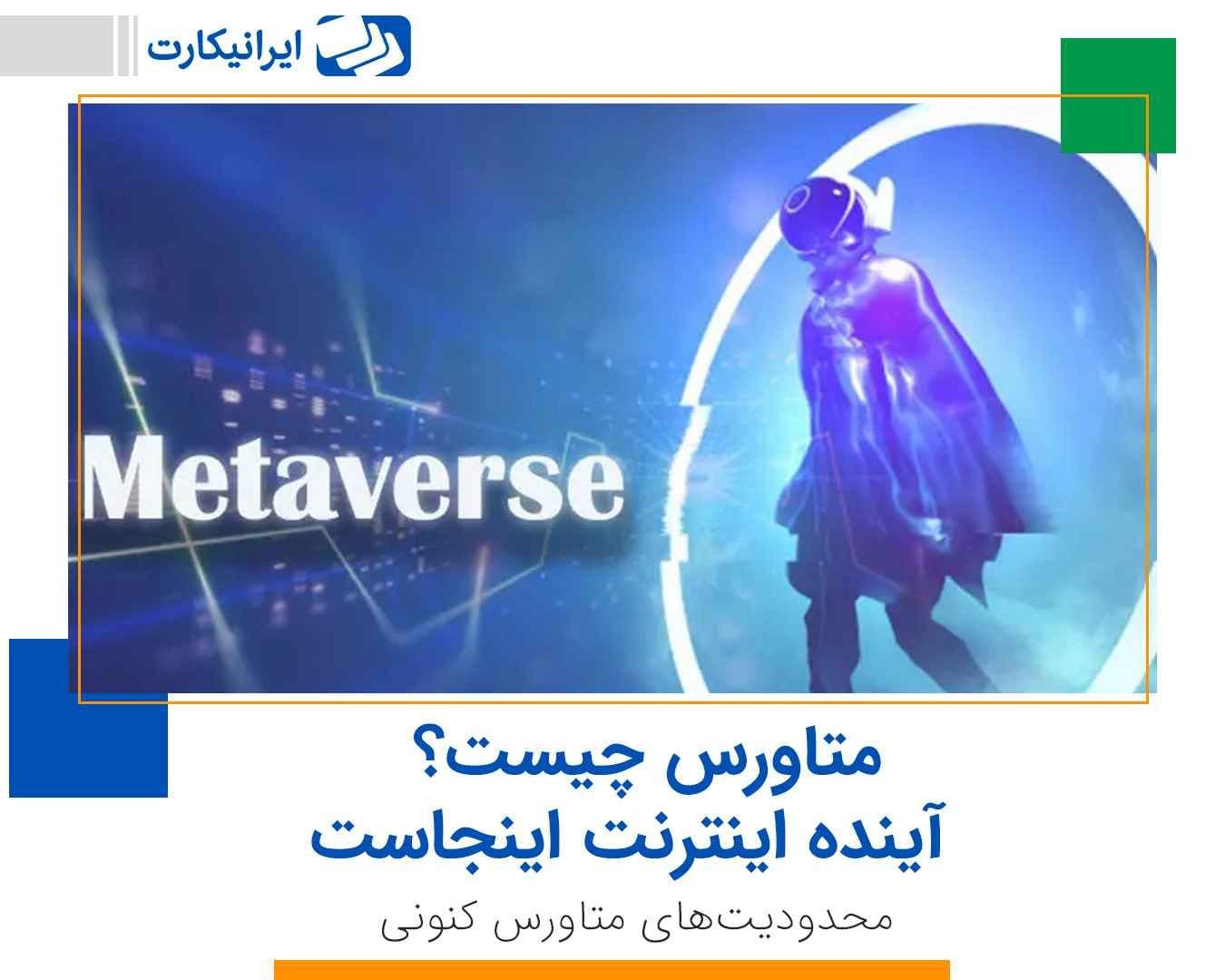 ایرانیکارت

Metaverse

متاورس چیست؟
آینده اینترنت اینجاست

محدودیت‌های متاورس کنونی